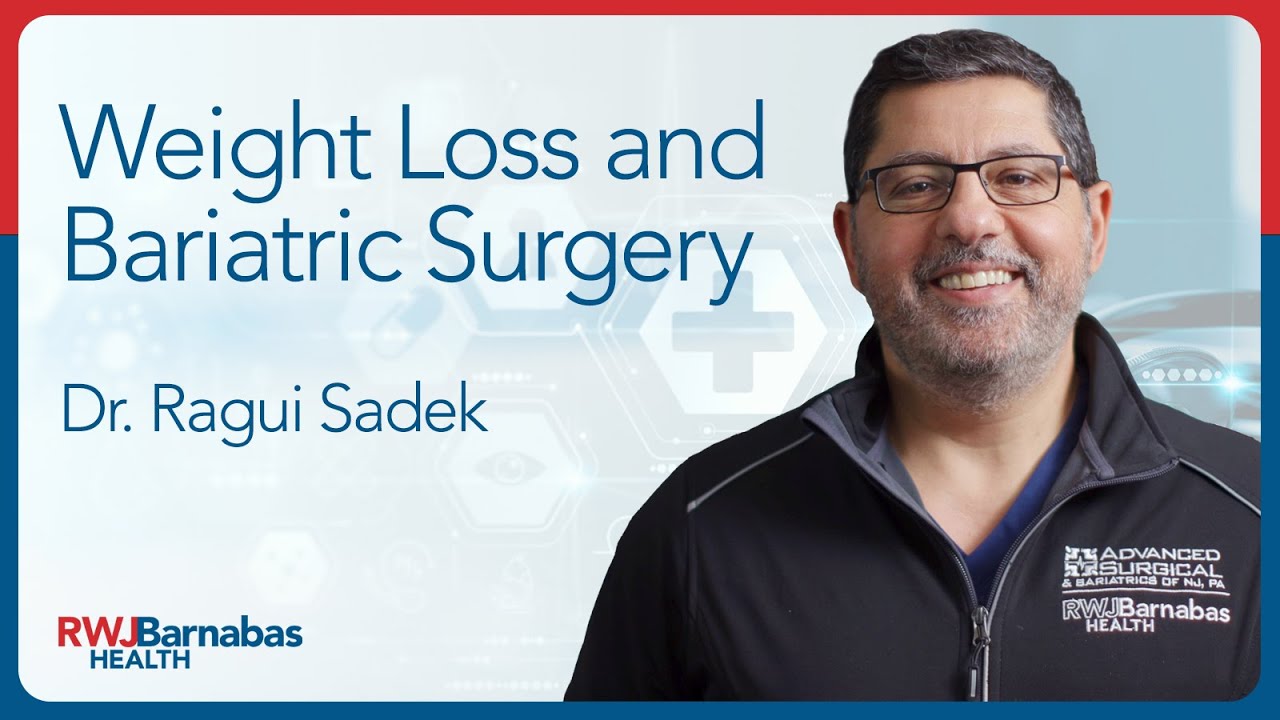 Weight Loss and Bariatric Surgery

Dr. Ragui Sadek

RWJBarnabas HEALTH

ADVANCED SURGICAL & BARIATRICS OF NJ, PA
RWJBarnabas HEALTH